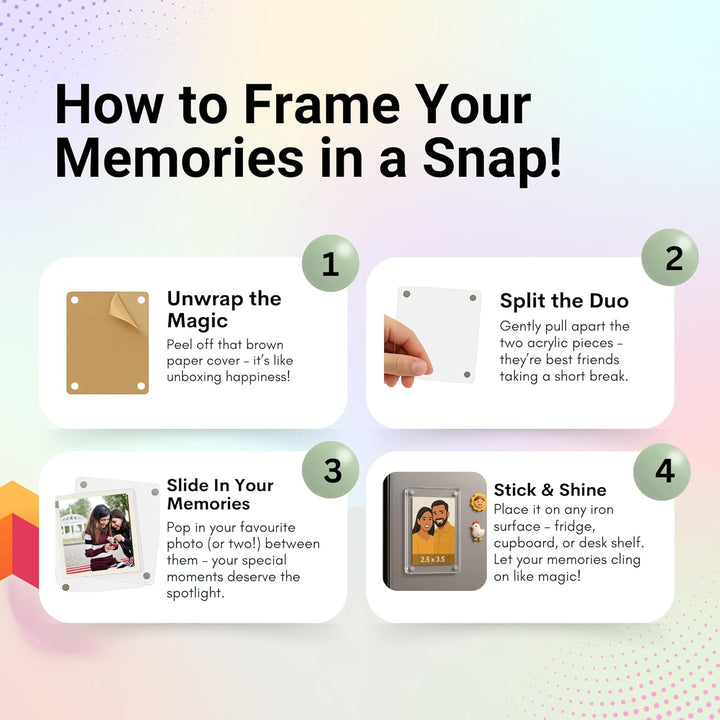 How to Frame Your Memories in a Snap!

1

Unwrap the Magic

Peel off that brown paper cover – it's like unboxing happiness!

2

Split the Duo

Gently pull apart the two acrylic pieces – they're best friends taking a short break.

3

Slide In Your Memories

Pop in your favourite photo (or two!) between them – your special moments deserve the spotlight.

4

2.5 x 3.5

Stick & Shine

Place it on any iron surface – fridge, cupboard, or desk shelf. Let your memories cling on like magic!